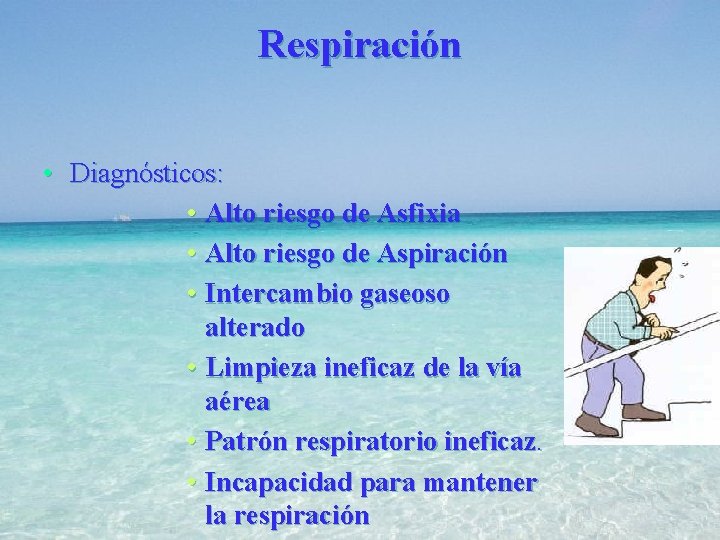 Respiración

• Diagnósticos:

• Alto riesgo de Asfixia
• Alto riesgo de Aspiración
• Intercambio gaseoso alterado
• Limpieza ineficaz de la vía aérea
• Patrón respiratorio ineficaz.
• Incapacidad para mantener la respiración